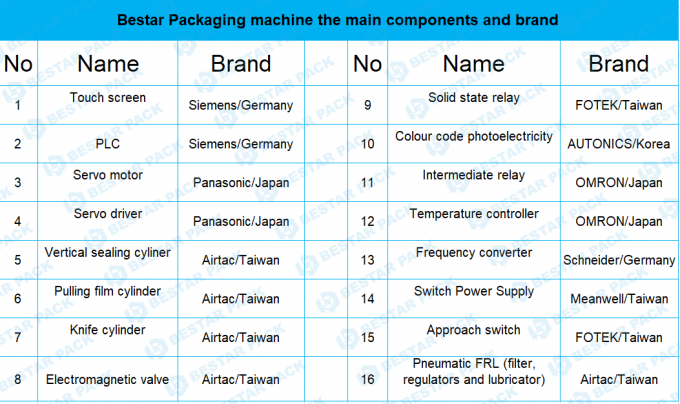 Bestar Packaging machine the main components and brand

| No | Name | Brand | No | Name | Brand |
|---|---|---|---|---|---|
| 1 | Touch screen | Siemens/Germany | 9 | Solid state relay | FOTEK/Taiwan |
| 2 | PLC | Siemens/Germany | 10 | Colour code photoelectricity | AUTONICS/Korea |
| 3 | Servo motor | Panasonic/Japan | 11 | Intermediate relay | OMRON/Japan |
| 4 | Servo driver | Panasonic/Japan | 12 | Temperature controller | OMRON/Japan |
| 5 | Vertical sealing cyliner | Airtac/Taiwan | 13 | Frequency converter | Schneider/Germany |
| 6 | Pulling film cylinder | Airtac/Taiwan | 14 | Switch Power Supply | Meanwell/Taiwan |
| 7 | Knife cylinder | Airtac/Taiwan | 15 | Approach switch | FOTEK/Taiwan |
| 8 | Electromagnetic valve | Airtac/Taiwan | 16 | Pneumatic FRL (filter, regulators and lubricator) | Airtac/Taiwan |

BESTAR PACK